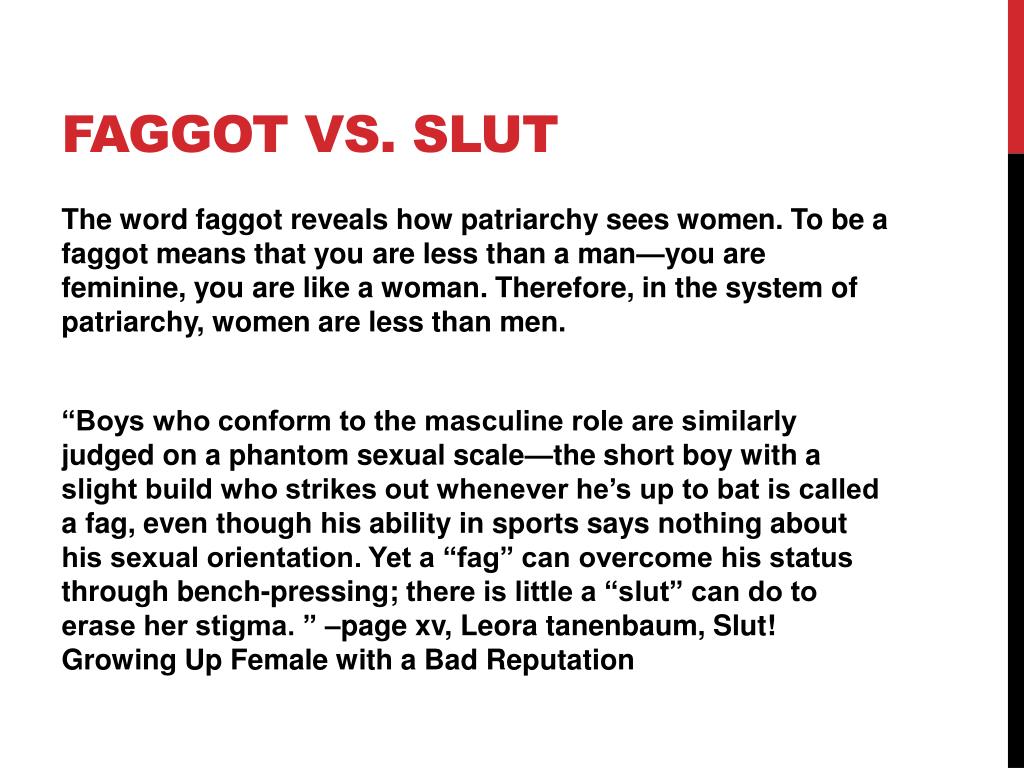 FAGGOT VS. SLUT

The word faggot reveals how patriarchy sees women. To be a faggot means that you are less than a man—you are feminine, you are like a woman. Therefore, in the system of patriarchy, women are less than men.

“Boys who conform to the masculine role are similarly judged on a phantom sexual scale—the short boy with a slight build who strikes out whenever he’s up to bat is called a fag, even though his ability in sports says nothing about his sexual orientation. Yet a “fag” can overcome his status through bench-pressing; there is little a “slut” can do to erase her stigma. ” –page xv, Leora tanenbaum, Slut! Growing Up Female with a Bad Reputation